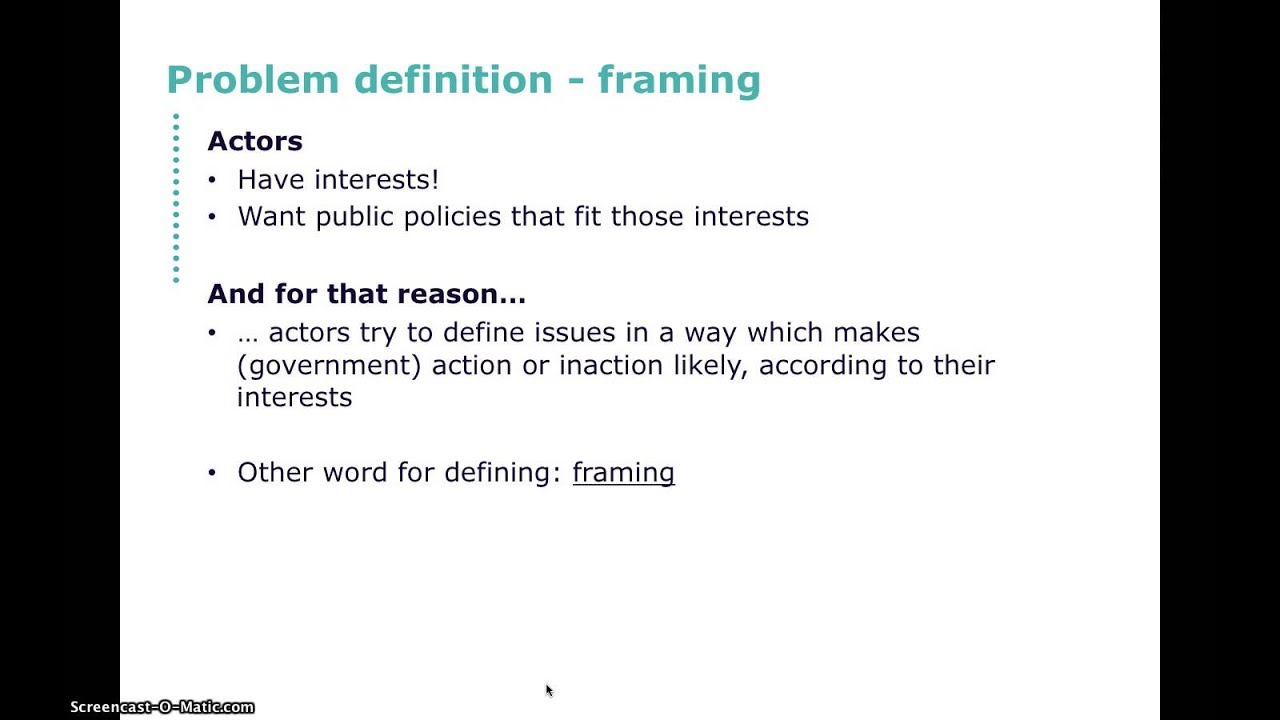 Problem definition - framing

Actors

• Have interests!
• Want public policies that fit those interests

And for that reason...

• ... actors try to define issues in a way which makes (government) action or inaction likely, according to their interests

• Other word for defining: framing

Screencast-O-Matic.com